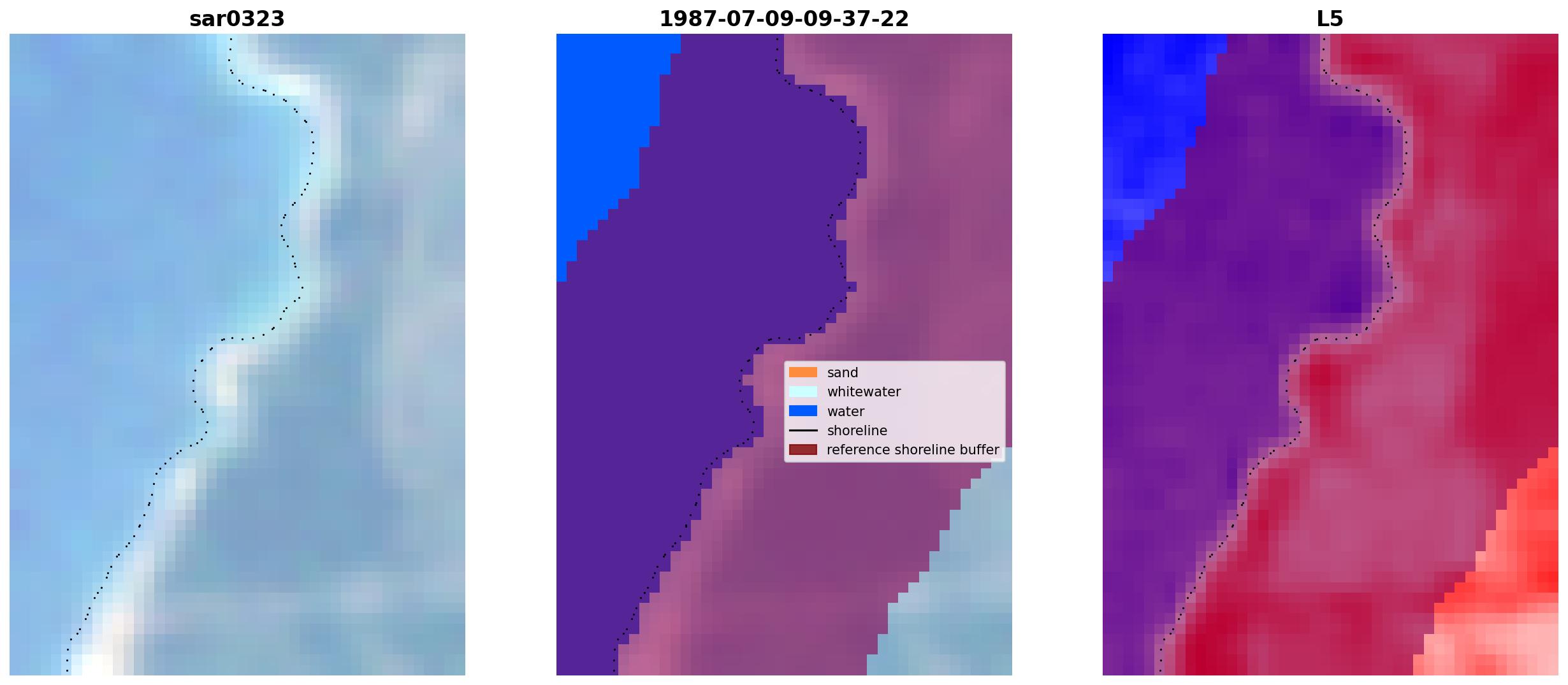 sar0323

1987-07-09-09-37-22

sand
whitewater
water
shoreline
reference shoreline buffer

L5